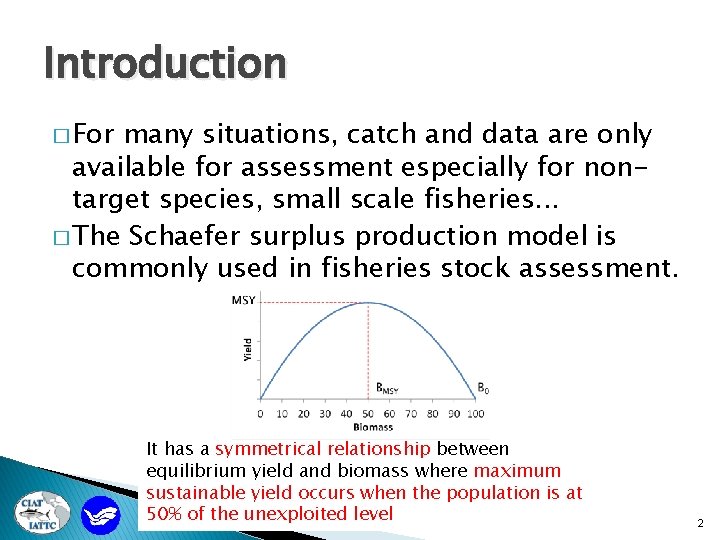 Introduction

□ For many situations, catch and data are only available for assessment especially for non-target species, small scale fisheries...

□ The Schaefer surplus production model is commonly used in fisheries stock assessment.

MSY

Yield

$B_{MSY}$

$B_0$

0 10 20 30 40 50 60 70 80 90 100

Biomass

It has a symmetrical relationship between equilibrium yield and biomass where maximum sustainable yield occurs when the population is at 50% of the unexploited level

CIAT IATTC

2